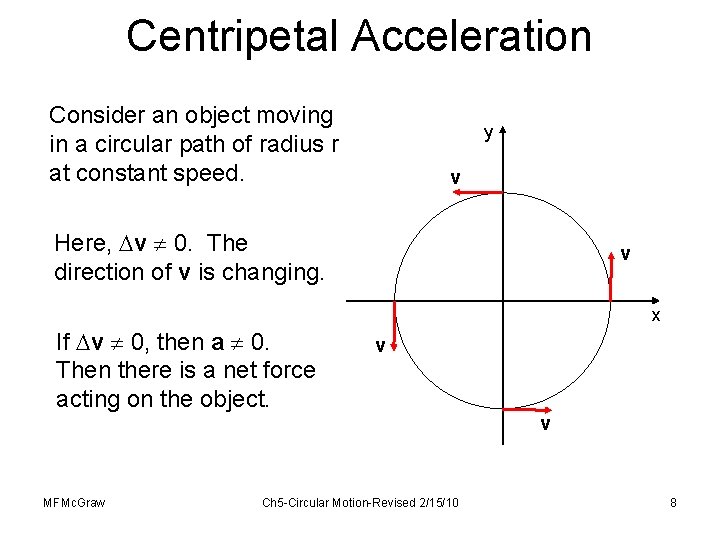 Centripetal Acceleration

Consider an object moving in a circular path of radius r at constant speed.

Here, $\Delta \mathbf{v} \neq 0$. The direction of **v** is changing.

If $\Delta \mathbf{v} \neq 0$, then $\mathbf{a} \neq 0$. Then there is a net force acting on the object.

y

v

v

x

v

v

MFMcGraw

Ch5-Circular Motion-Revised 2/15/10

8